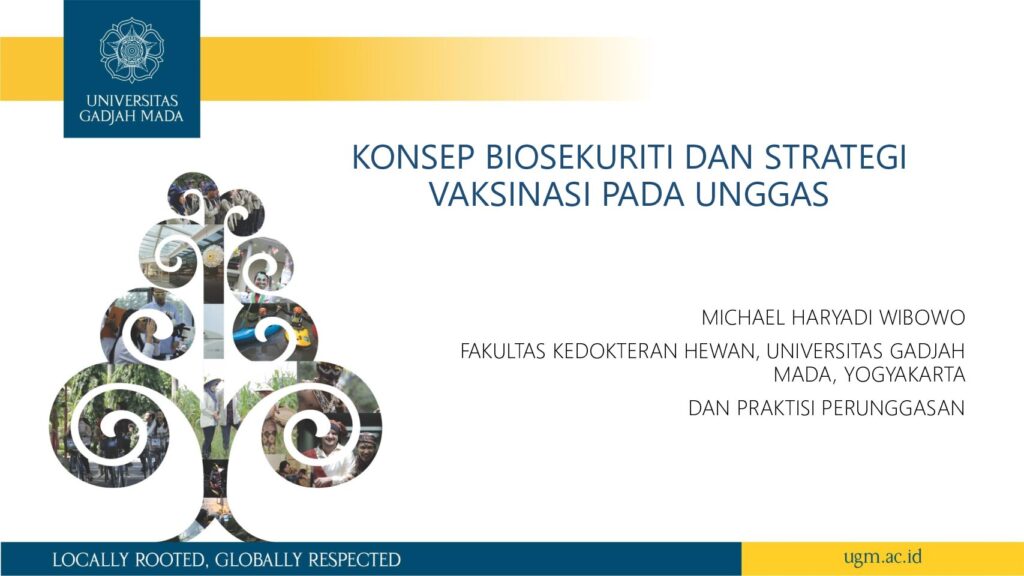 UNIVERSITAS GADJAH MADA

KONSEP BIOSEKURITI DAN STRATEGI VAKSINASI PADA UNGGAS

MICHAEL HARYADI WIBOWO

FAKULTAS KEDOKTERAN HEWAN, UNIVERSITAS GADJAH MADA, YOGYAKARTA

DAN PRAKTISI PERUNGGASAN

LOCALLY ROOTED, GLOBALLY RESPECTED

ugm.ac.id